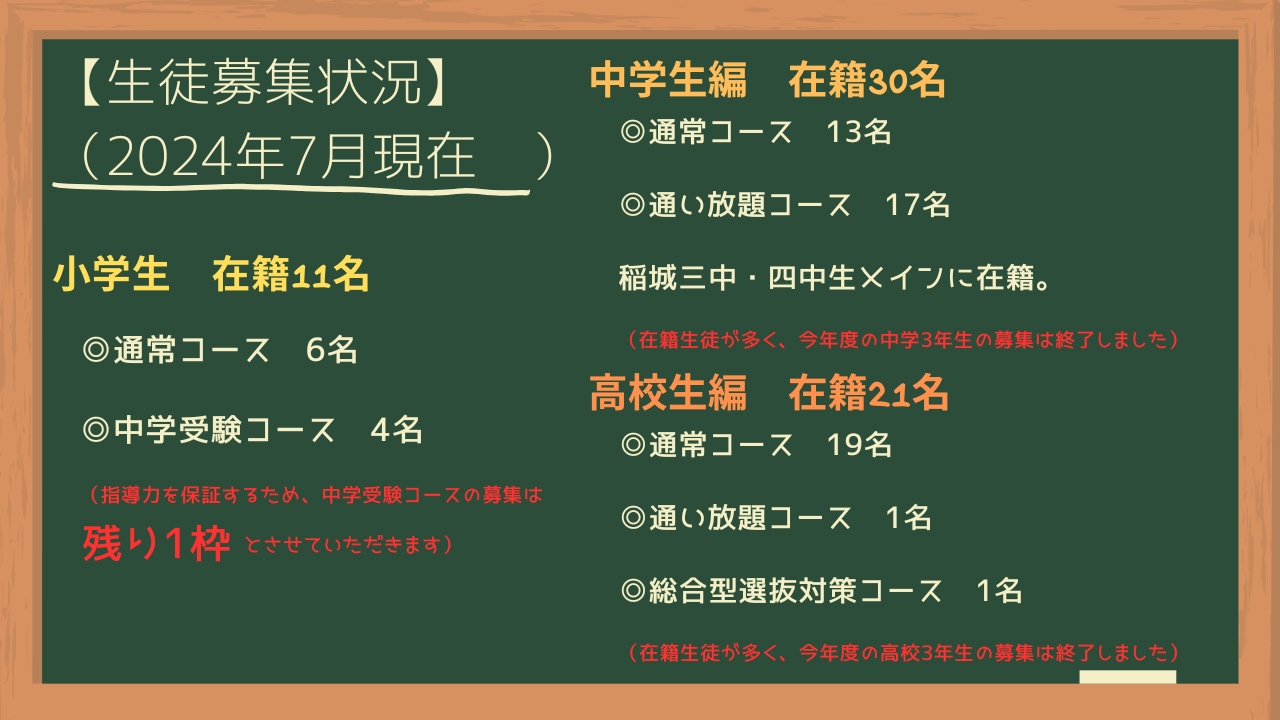 【生徒募集状況】
（2024年7月現在　）

小学生　在籍11名

◎通常コース　6名

◎中学受験コース　4名

（指導力を保証するため、中学受験コースの募集は
残り1枠 とさせていただきます）

中学生編　在籍30名

◎通常コース　13名

◎通い放題コース　17名

稲城三中・四中生メインに在籍。

（在籍生徒が多く、今年度の中学3年生の募集は終了しました）

高校生編　在籍21名

◎通常コース　19名

◎通い放題コース　1名

◎総合型選抜対策コース　1名

（在籍生徒が多く、今年度の高校3年生の募集は終了しました）